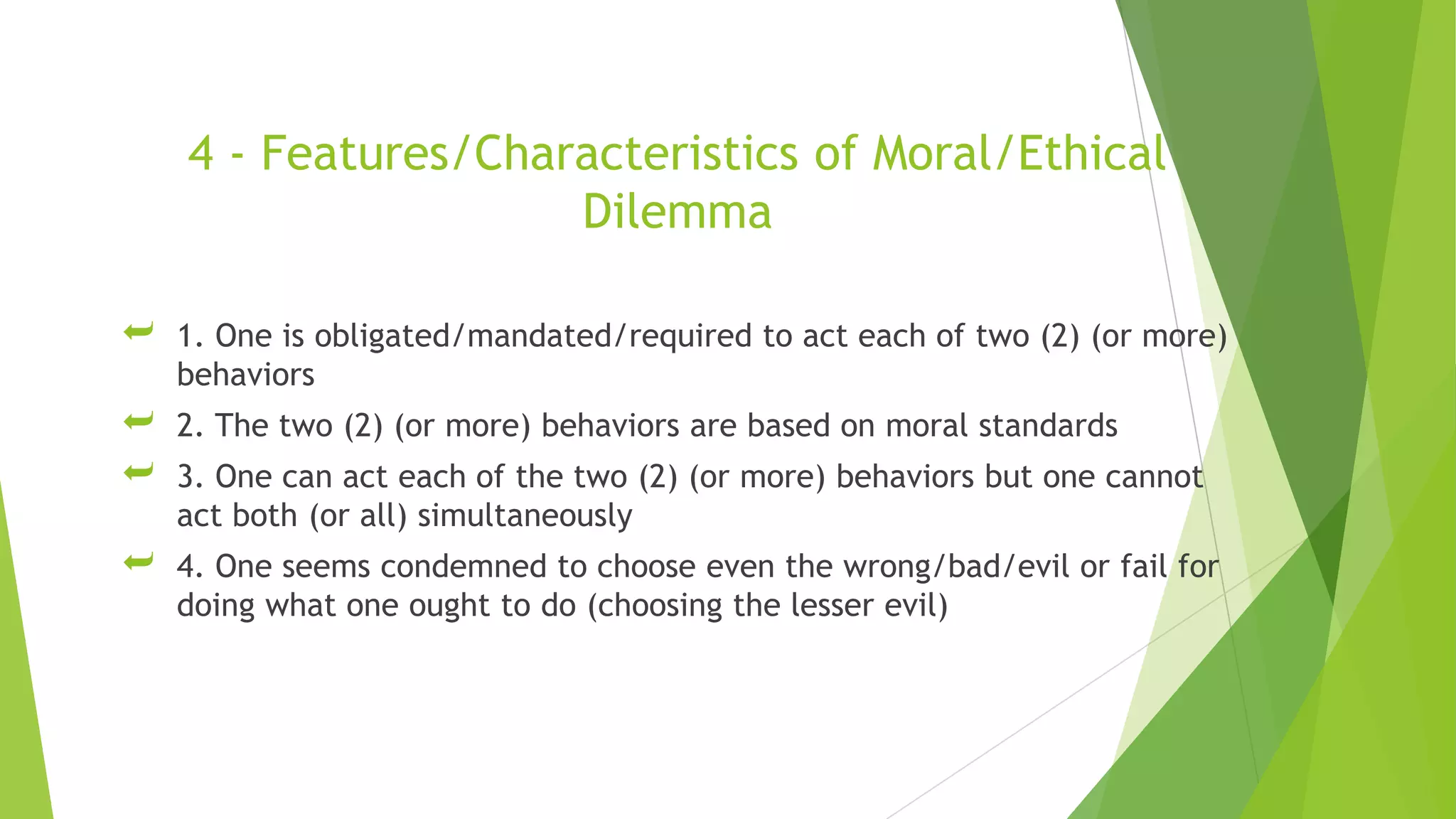 4 - Features/Characteristics of Moral/Ethical Dilemma

1. One is obligated/mandated/required to act each of two (2) (or more) behaviors

2. The two (2) (or more) behaviors are based on moral standards

3. One can act each of the two (2) (or more) behaviors but one cannot act both (or all) simultaneously

4. One seems condemned to choose even the wrong/bad/evil or fail for doing what one ought to do (choosing the lesser evil)